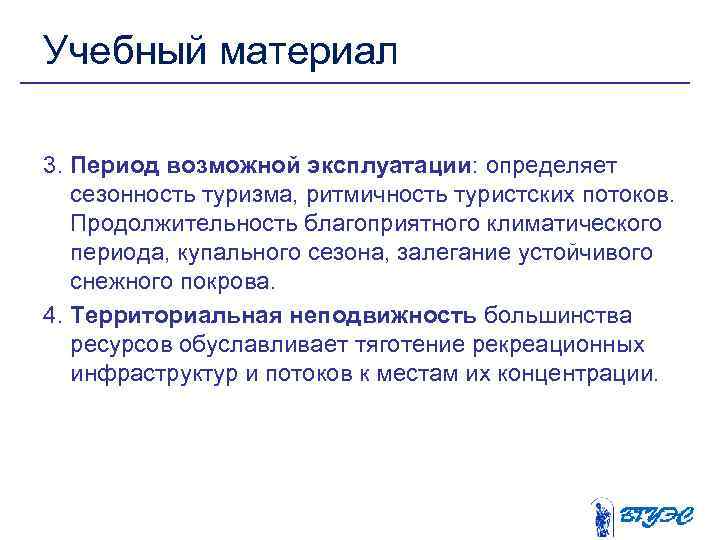 Учебный материал

3. Период возможной эксплуатации: определяет сезонность туризма, ритмичность туристских потоков. Продолжительность благоприятного климатического периода, купального сезона, залегание устойчивого снежного покрова.

4. Территориальная неподвижность большинства ресурсов обуславливает тяготение рекреационных инфраструктур и потоков к местам их концентрации.

ВГУЭС